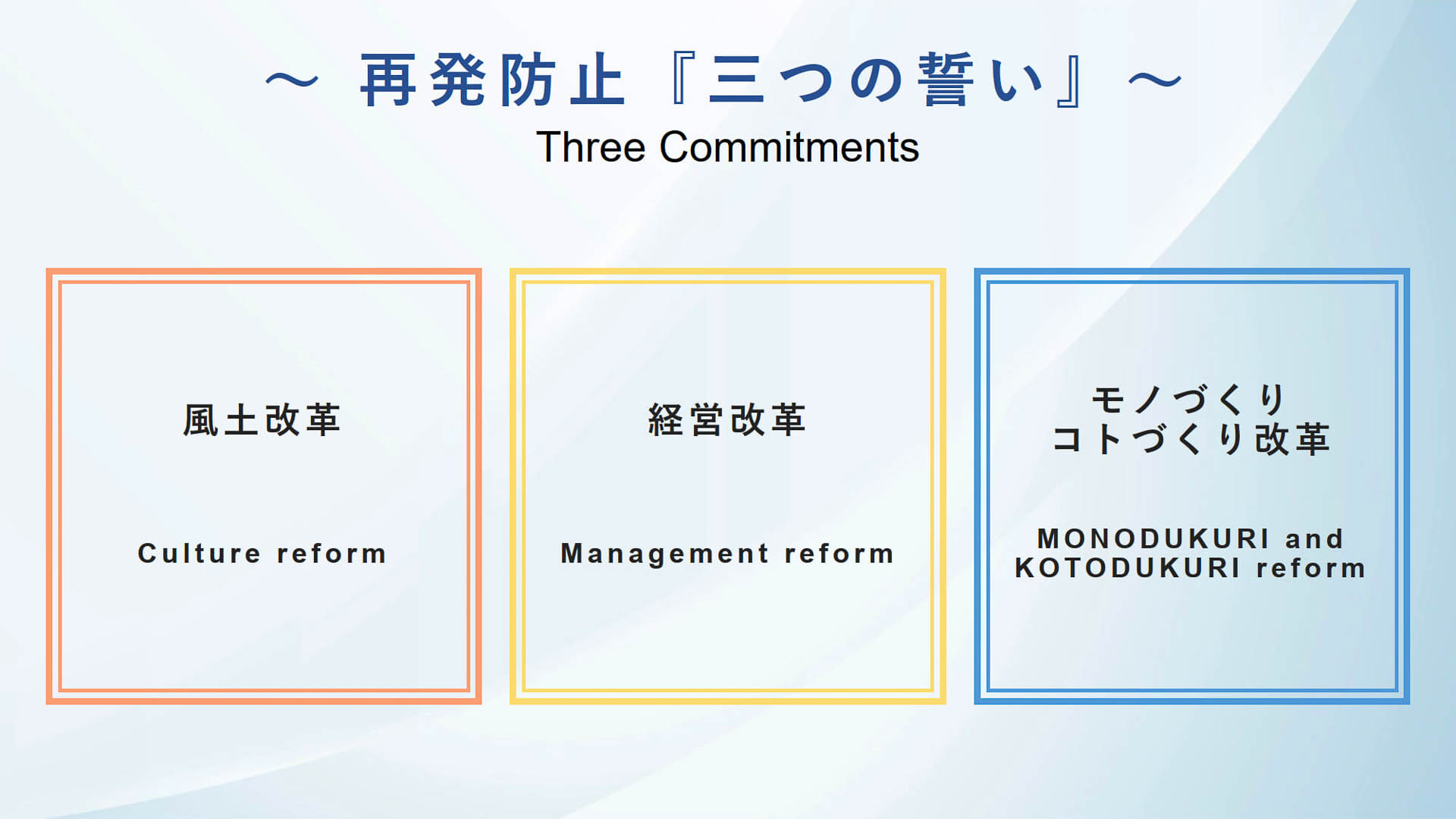 ～ 再発防止『三つの誓い』～
Three Commitments

風土改革

Culture reform

経営改革

Management reform

モノづくり
コトづくり改革

MONODUKURI and KOTODUKURI reform